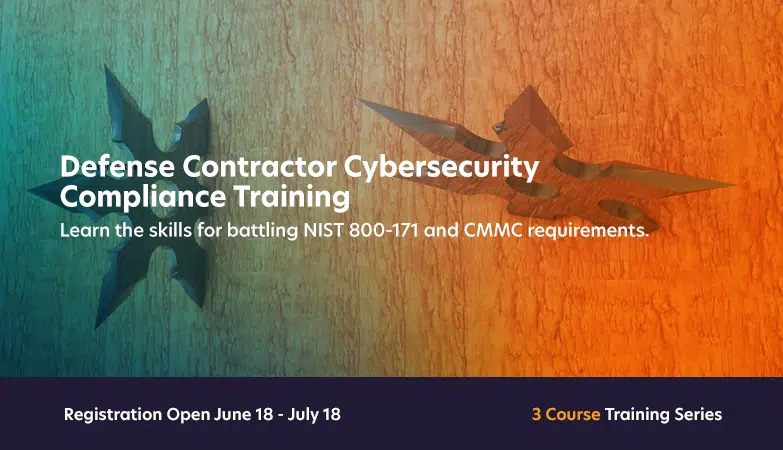 Defense Contractor Cybersecurity Compliance Training

Learn the skills for battling NIST 800-171 and CMMC requirements.

Registration Open June 18 - July 18

3 Course Training Series